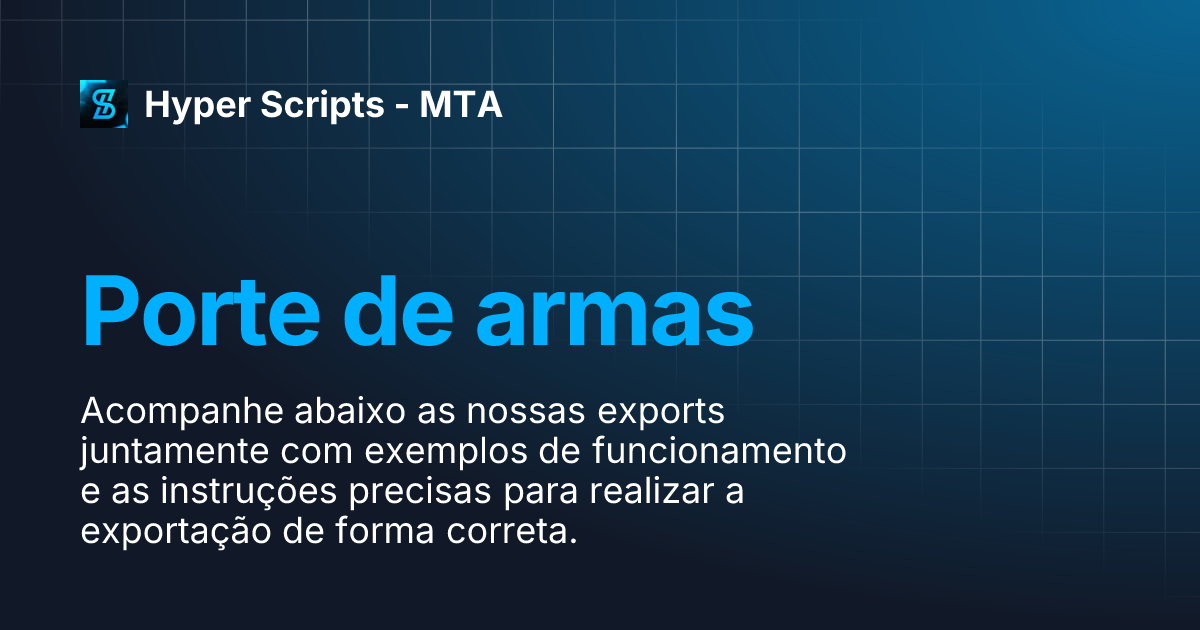 Hyper Scripts - MTA

Porte de armas

Acompanhe abaixo as nossas exports juntamente com exemplos de funcionamento e as instruções precisas para realizar a exportação de forma correta.